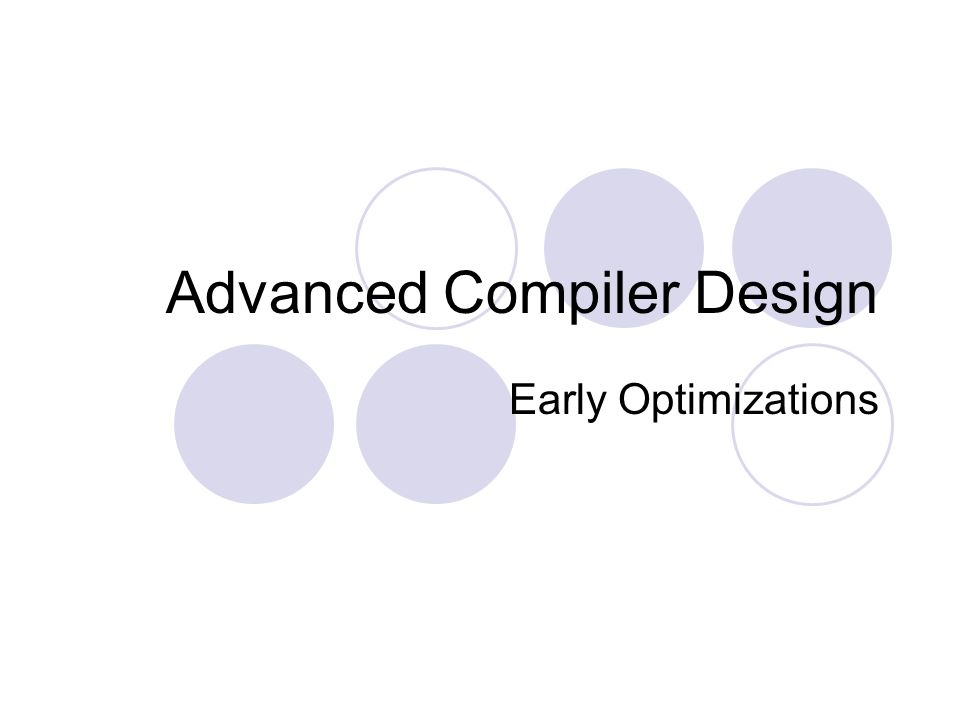 Advanced Compiler Design

Early Optimizations